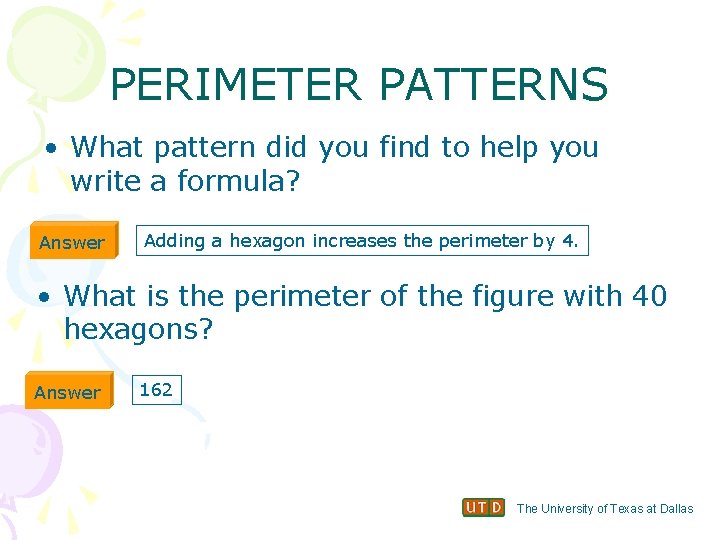 PERIMETER PATTERNS

• What pattern did you find to help you write a formula?

Answer

Adding a hexagon increases the perimeter by 4.

• What is the perimeter of the figure with 40 hexagons?

Answer

162

UTD The University of Texas at Dallas